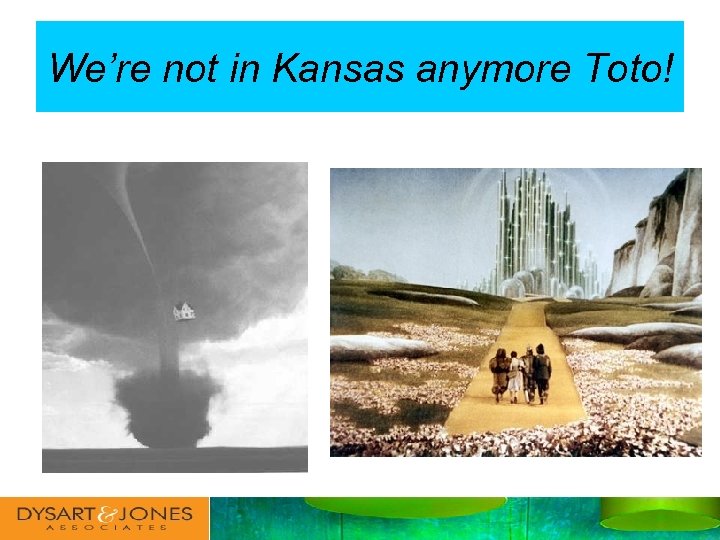 We're not in Kansas anymore Toto!

DYSART & JONES
ASSOCIATES